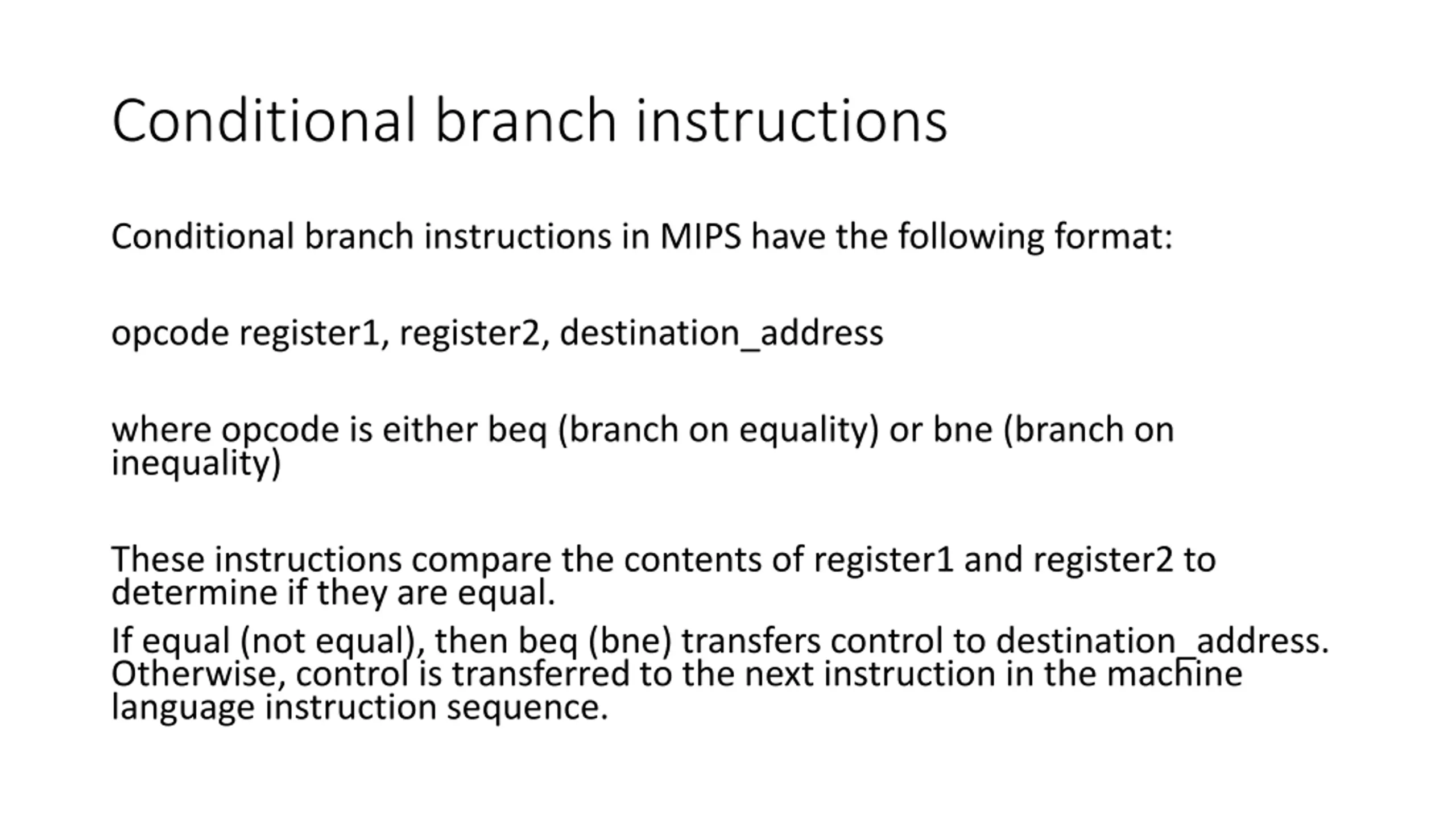 Conditional branch instructions

Conditional branch instructions in MIPS have the following format:

opcode register1, register2, destination_address

where opcode is either beq (branch on equality) or bne (branch on inequality)

These instructions compare the contents of register1 and register2 to determine if they are equal.

If equal (not equal), then beq (bne) transfers control to destination_address. Otherwise, control is transferred to the next instruction in the machine language instruction sequence.